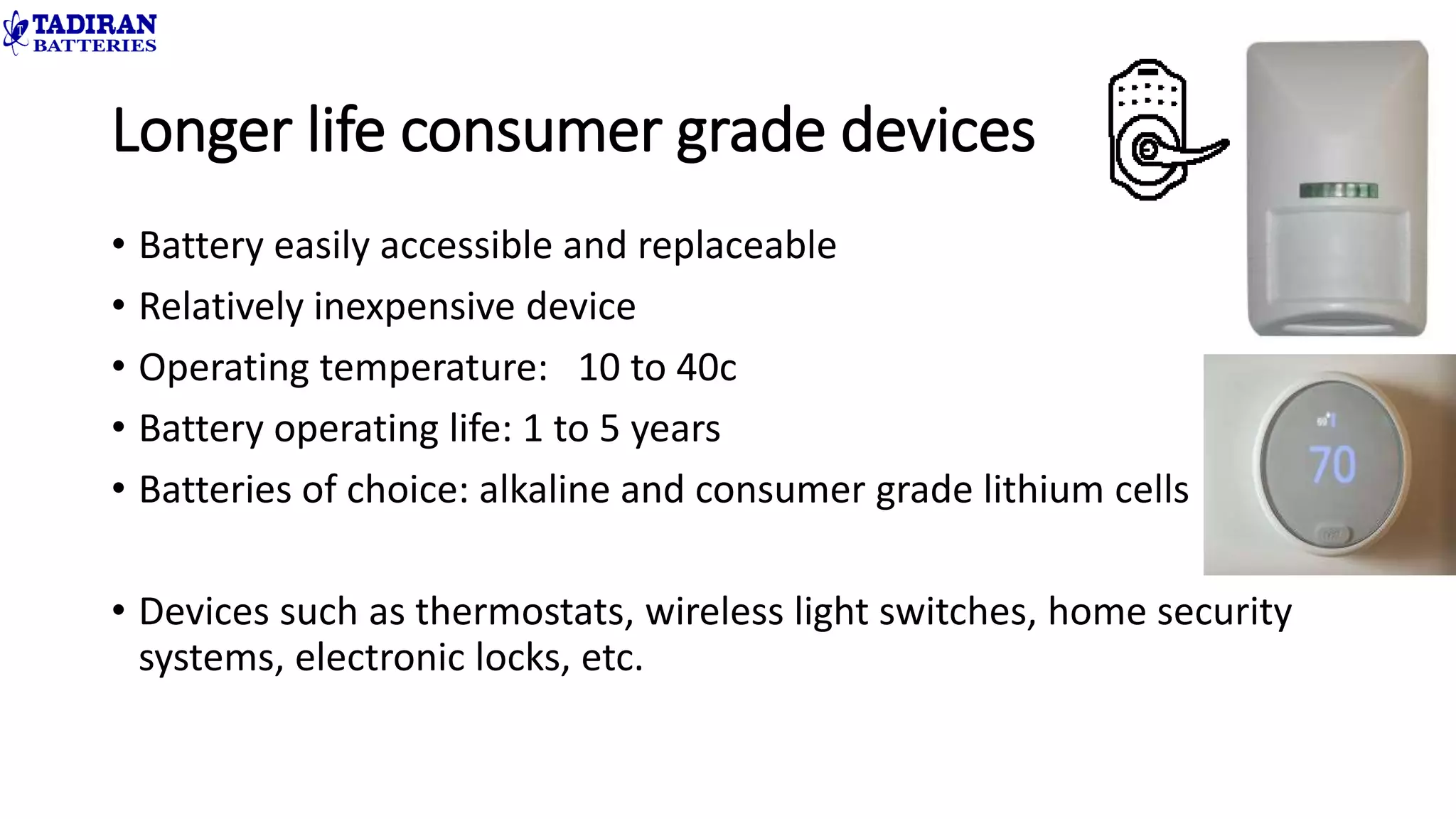 TADIRAN
BATTERIES

Longer life consumer grade devices

• Battery easily accessible and replaceable
• Relatively inexpensive device
• Operating temperature: 10 to 40c
• Battery operating life: 1 to 5 years
• Batteries of choice: alkaline and consumer grade lithium cells

• Devices such as thermostats, wireless light switches, home security systems, electronic locks, etc.

70